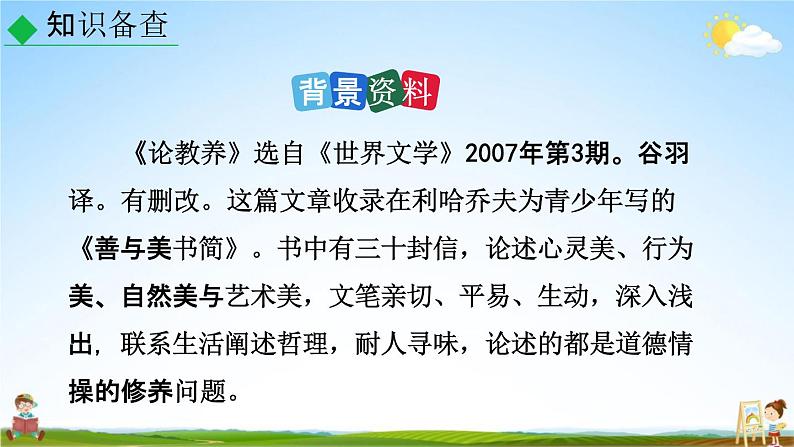 知识备查

背景资料

《论教养》选自《世界文学》2007年第3期。谷羽译。有删改。这篇文章收录在利哈乔夫为青少年写的《善与美书简》。书中有三十封信，论述心灵美、行为美、自然美与艺术美，文笔亲切、平易、生动，深入浅出，联系生活阐述哲理，耐人寻味，论述的都是道德情操的修养问题。